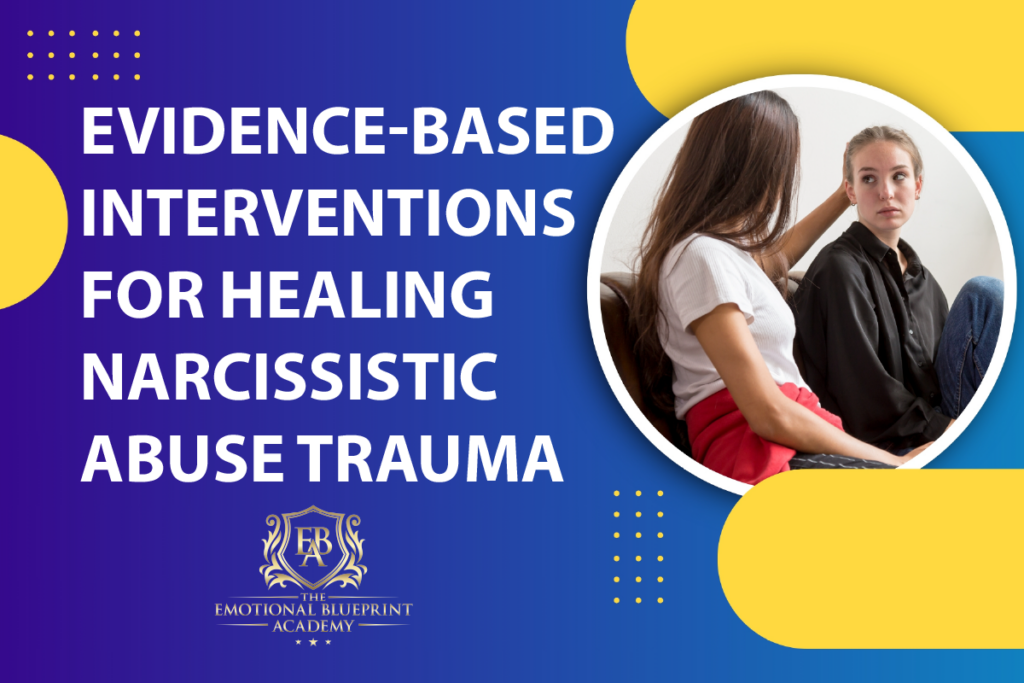 EVIDENCE-BASED INTERVENTIONS FOR HEALING NARCISSISTIC ABUSE TRAUMA

EBA

THE EMOTIONAL BLUEPRINT ACADEMY